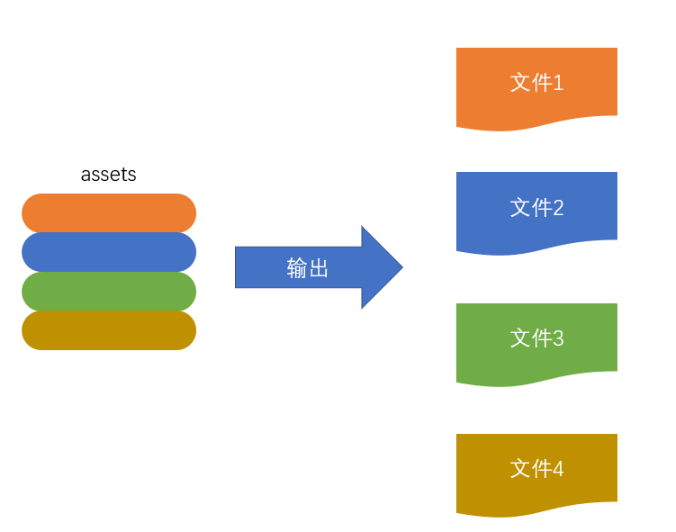 assets

输出

文件1

文件2

文件3

文件4